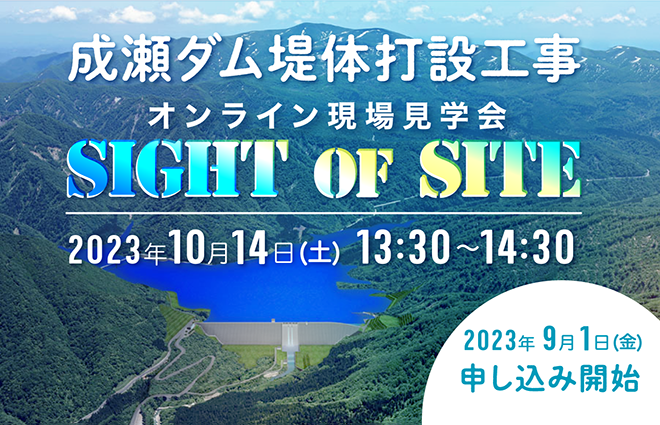 成瀬ダム堤体打設工事

オンライン現場見学会

SIGHT OF SITE

2023年10月14日(土) 13:30～14:30

2023年 9月1日(金)
申し込み開始